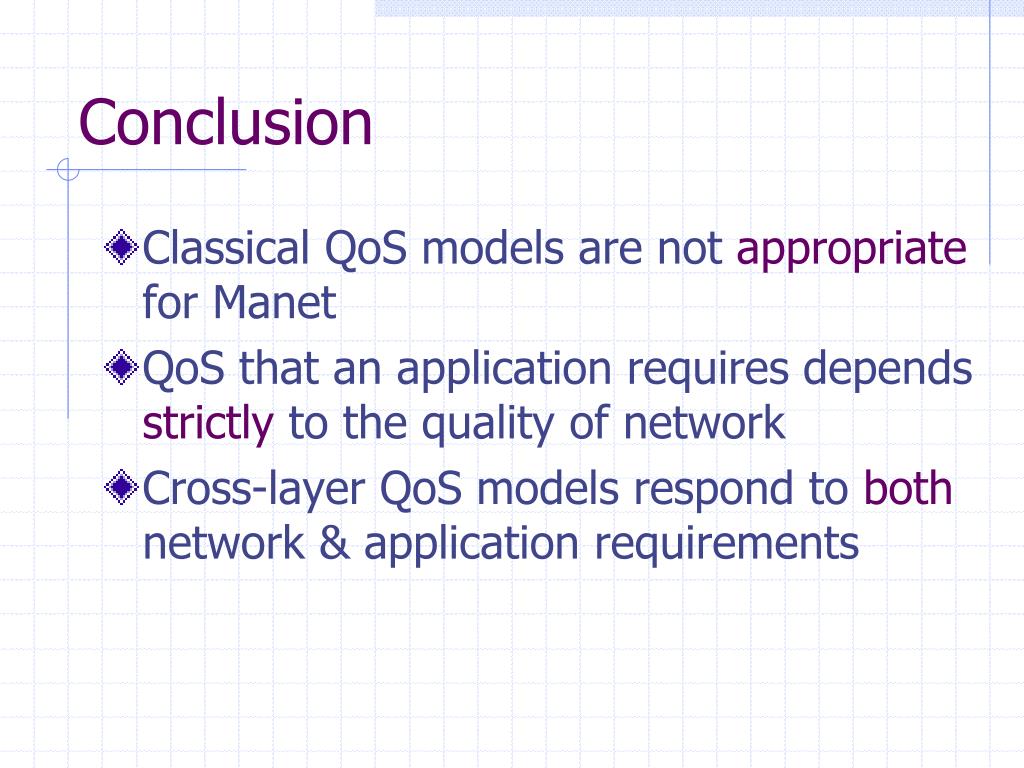 Conclusion

Classical QoS models are not appropriate for Manet

QoS that an application requires depends strictly to the quality of network

Cross-layer QoS models respond to both network & application requirements